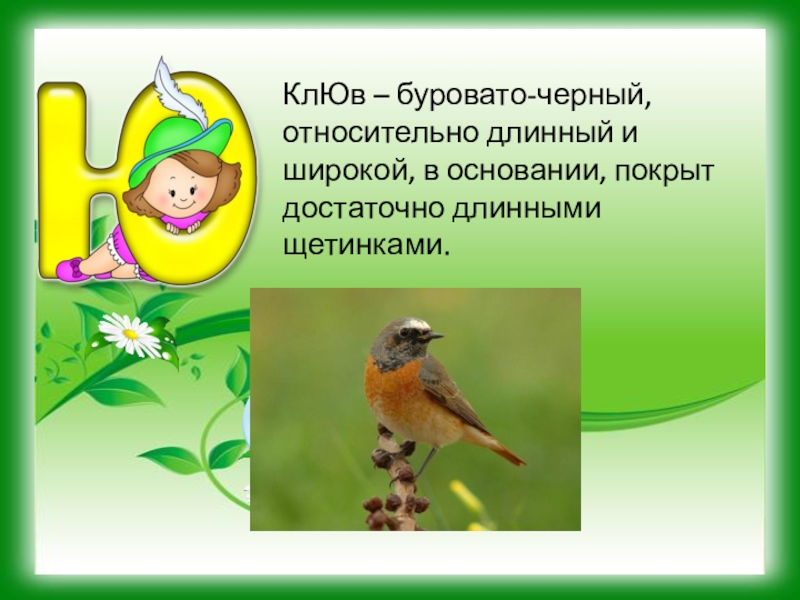 Ю

КлЮв – буровато-черный, относительно длинный и широкой, в основании, покрыт достаточно длинными щетинками.